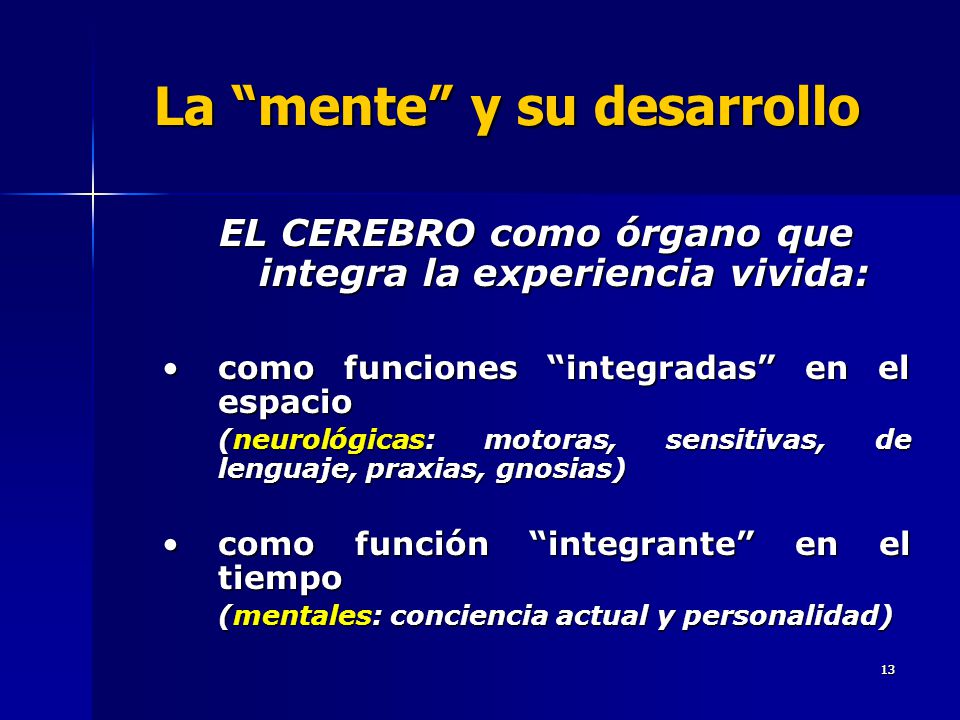 La “mente” y su desarrollo

EL CEREBRO como órgano que integra la experiencia vivida:

• como funciones “integradas” en el espacio
(neurológicas: motoras, sensitivas, de lenguaje, praxias, gnosias)

• como función “integrante” en el tiempo
(mentales: conciencia actual y personalidad)

13